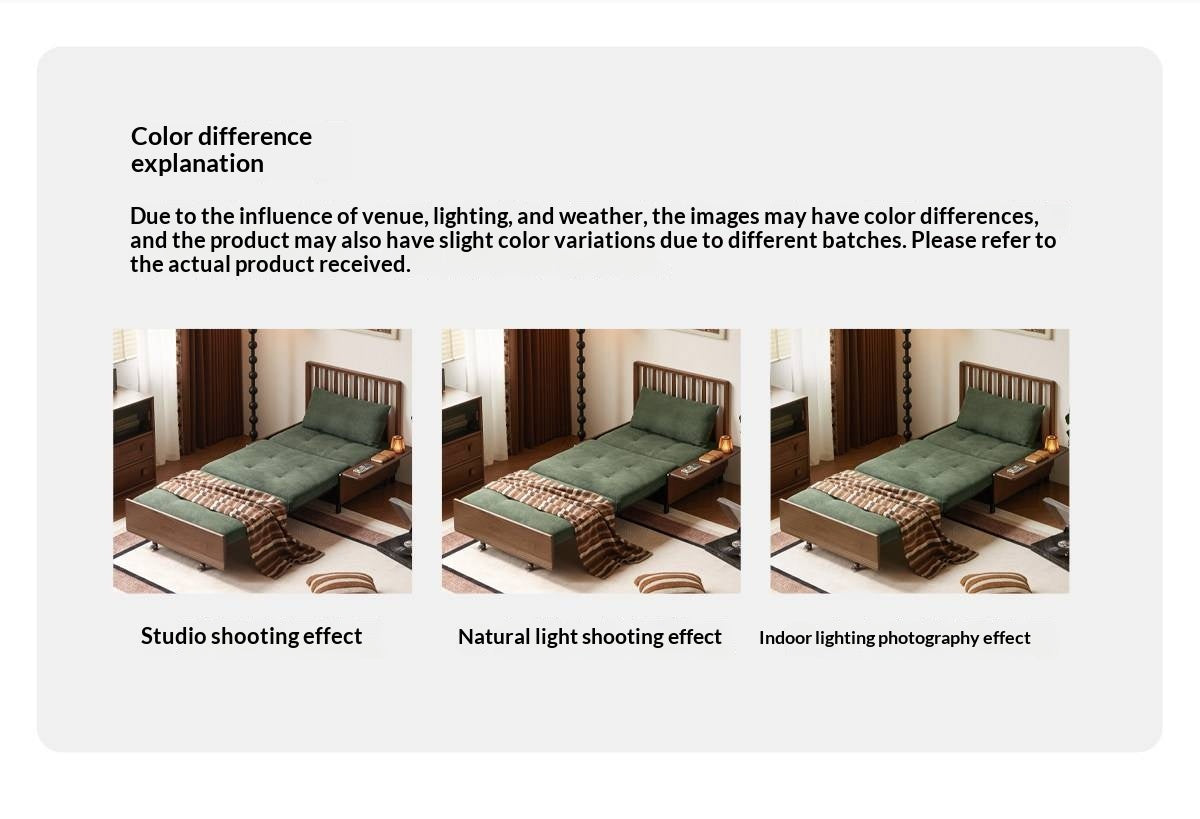 Color difference explanation

Due to the influence of venue, lighting, and weather, the images may have color differences, and the product may also have slight color variations due to different batches. Please refer to the actual product received.

Studio shooting effect

Natural light shooting effect

Indoor lighting photography effect